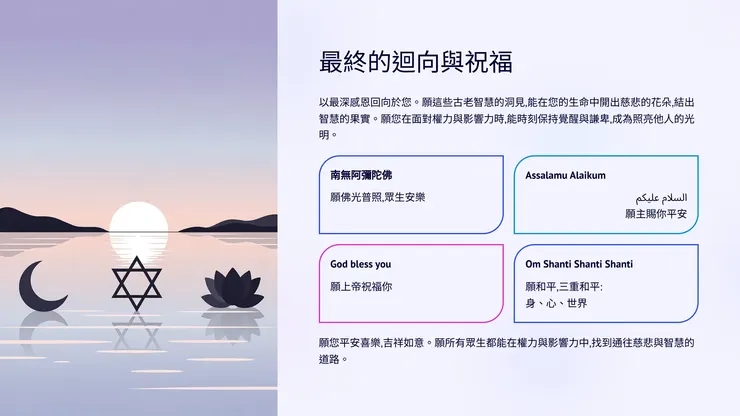 最終的迴向與祝福

以最深感恩回向於您。願這些古老智慧的洞見,能在您的生命中開出慈悲的花朵,結出智慧的果實。願您在面對權力與影響力時,能時刻保持覺醒與謙卑,成為照亮他人的光明。

南無阿彌陀佛

願佛光普照,眾生安樂

Assalamu Alaikum

السلام عليكم

願主賜你平安

God bless you

願上帝祝福你

Om Shanti Shanti Shanti

願和平,三重和平:
身、心、世界

願您平安喜樂,吉祥如意。願所有眾生都能在權力與影響力中,找到通往慈悲與智慧的道路。